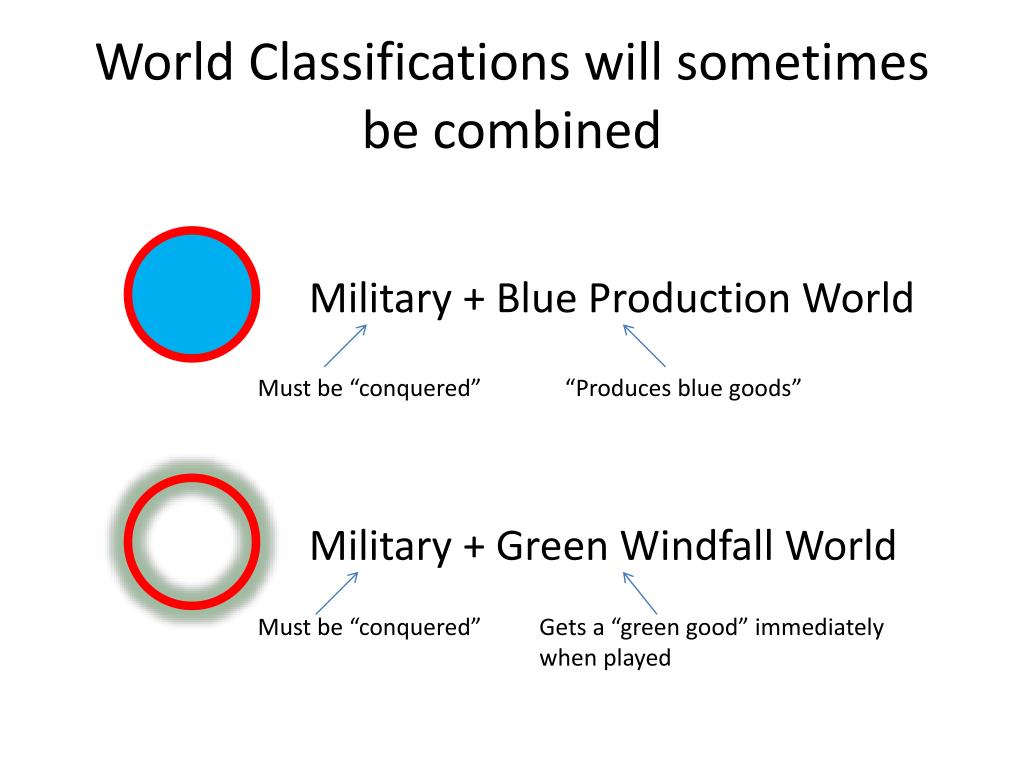 World Classifications will sometimes be combined

Military + Blue Production World

Must be “conquered”

“Produces blue goods”

Military + Green Windfall World

Must be “conquered”

Gets a “green good” immediately when played